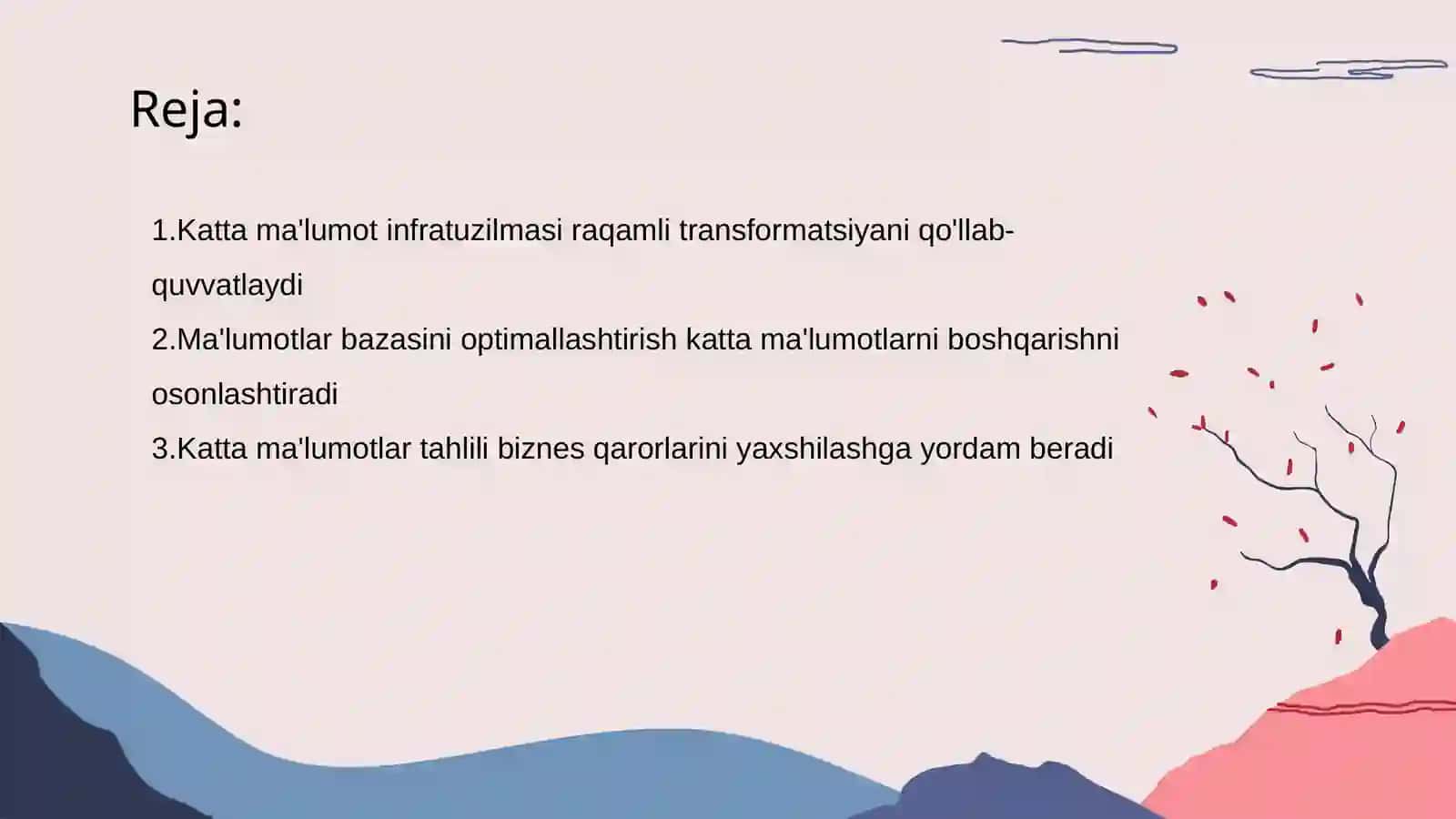 Reja:

1.Katta ma'lumot infratuzilmasi raqamli transformatsiyani qo'llab-quvvatlaydi
2.Ma'lumotlar bazasini optimallashtirish katta ma'lumotlarni boshqarishni osonlashtiradi
3.Katta ma'lumotlar tahlili biznes qarorlarini yaxshilashga yordam beradi